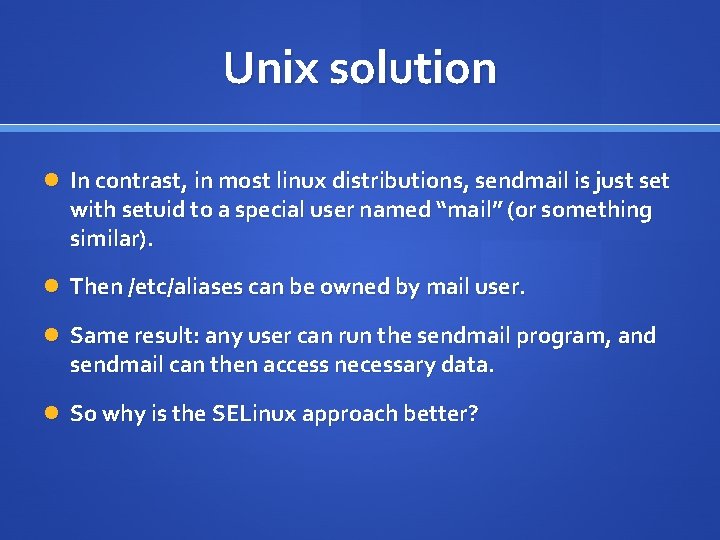 Unix solution

In contrast, in most linux distributions, sendmail is just set with setuid to a special user named “mail” (or something similar).

Then /etc/aliases can be owned by mail user.

Same result: any user can run the sendmail program, and sendmail can then access necessary data.

So why is the SELinux approach better?